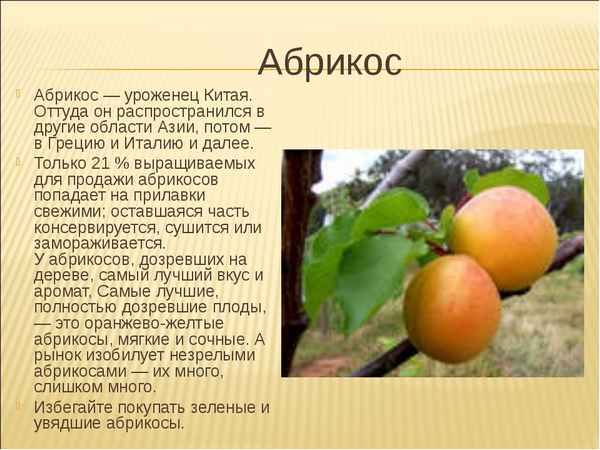 Абрикос

Абрикос — уроженец Китая. Оттуда он распространился в другие области Азии, потом — в Грецию и Италию и далее.

Только 21 % выращиваемых для продажи абрикосов попадает на прилавки свежими; оставшаяся часть консервируется, сушится или замораживается.
У абрикосов, дозревших на дереве, самый лучший вкус и аромат. Самые лучшие, полностью дозревшие плоды, — это оранжево-желтые абрикосы, мягкие и сочные. А рынок изобилует незрелыми абрикосами — их много, слишком много.

Избегайте покупать зеленые и увядшие абрикосы.